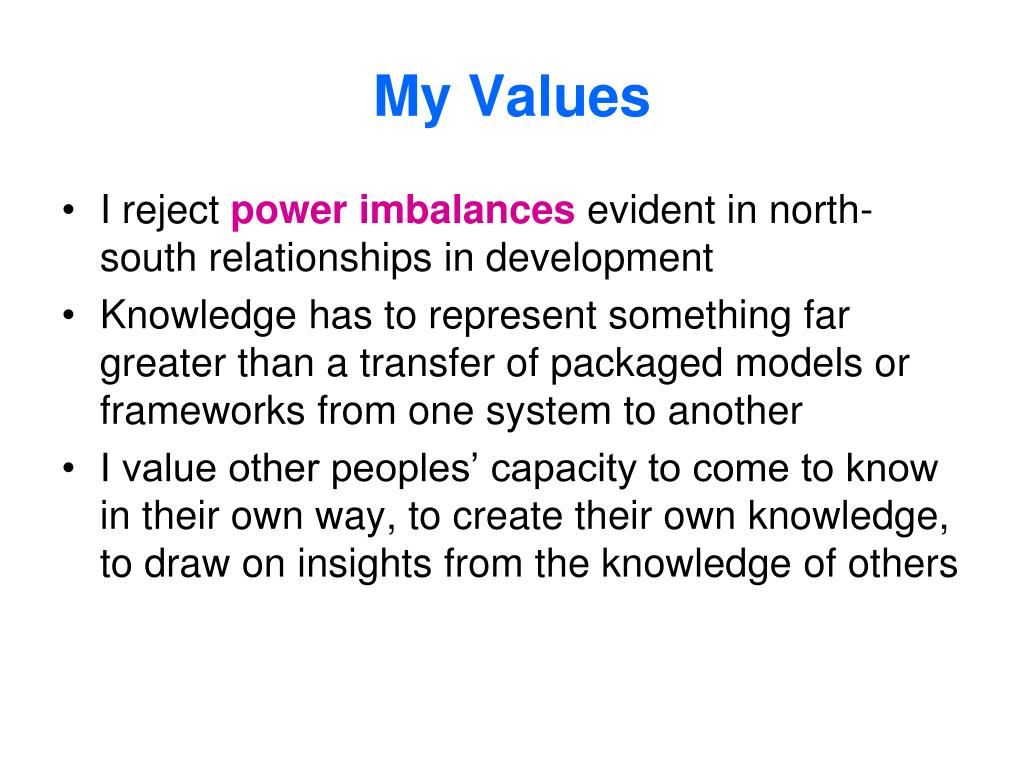 My Values

• I reject power imbalances evident in north-south relationships in development
• Knowledge has to represent something far greater than a transfer of packaged models or frameworks from one system to another
• I value other peoples’ capacity to come to know in their own way, to create their own knowledge, to draw on insights from the knowledge of others